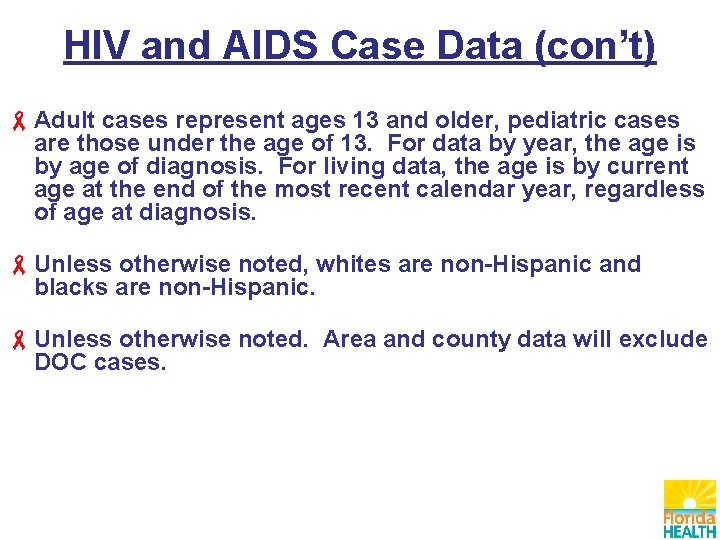 HIV and AIDS Case Data (con't)

Adult cases represent ages 13 and older, pediatric cases are those under the age of 13. For data by year, the age is by age of diagnosis. For living data, the age is by current age at the end of the most recent calendar year, regardless of age at diagnosis.

Unless otherwise noted, whites are non-Hispanic and blacks are non-Hispanic.

Unless otherwise noted. Area and county data will exclude DOC cases.

Florida HEALTH